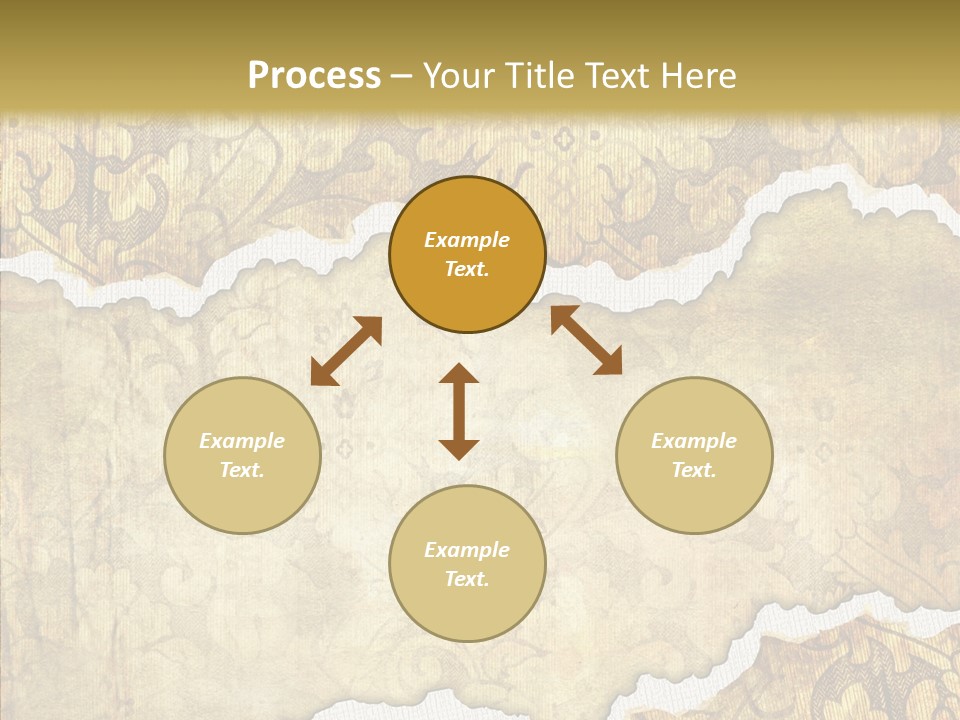 Process – Your Title Text Here

Example Text.

Example Text.

Example Text.

Example Text.